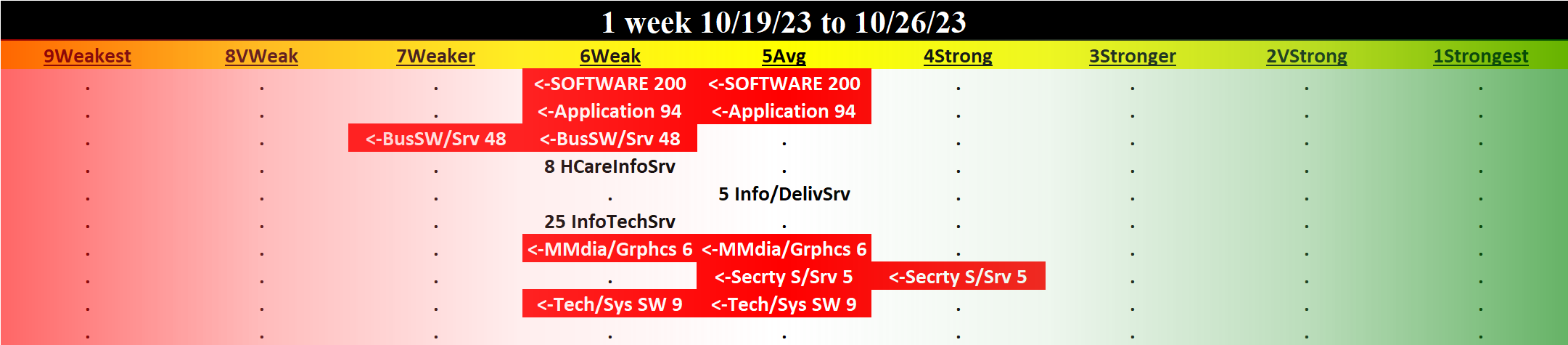 1 week 10/19/23 to 10/26/23

| 9Weakest | 8VWeak | 7Weaker | 6Weak | 5Avg | 4Strong | 3Stronger | 2VStrong | 1Strongest |
|---|---|---|---|---|---|---|---|---|
| . | . | . | <-SOFTWARE 200 | <-SOFTWARE 200 | . | . | . | . |
| . | . | . | <-Application 94 | <-Application 94 | . | . | . | . |
| . | . | <-BusSW/Srv 48 | <-BusSW/Srv 48 | . | . | . | . | . |
| . | . | . | 8 HCareInfoSrv | . | . | . | . | . |
| . | . | . | . | 5 Info/DelivSrv | . | . | . | . |
| . | . | . | 25 InfoTechSrv | . | . | . | . | . |
| . | . | . | <-MMdia/Grphcs 6 | <-MMdia/Grphcs 6 | . | . | . | . |
| . | . | . | . | <-Secrty S/Srv 5 | <-Secrty S/Srv 5 | . | . | . |
| . | . | . | <-Tech/Sys SW 9 | <-Tech/Sys SW 9 | . | . | . | . |
| . | . | . | . | . | . | . | . | . |